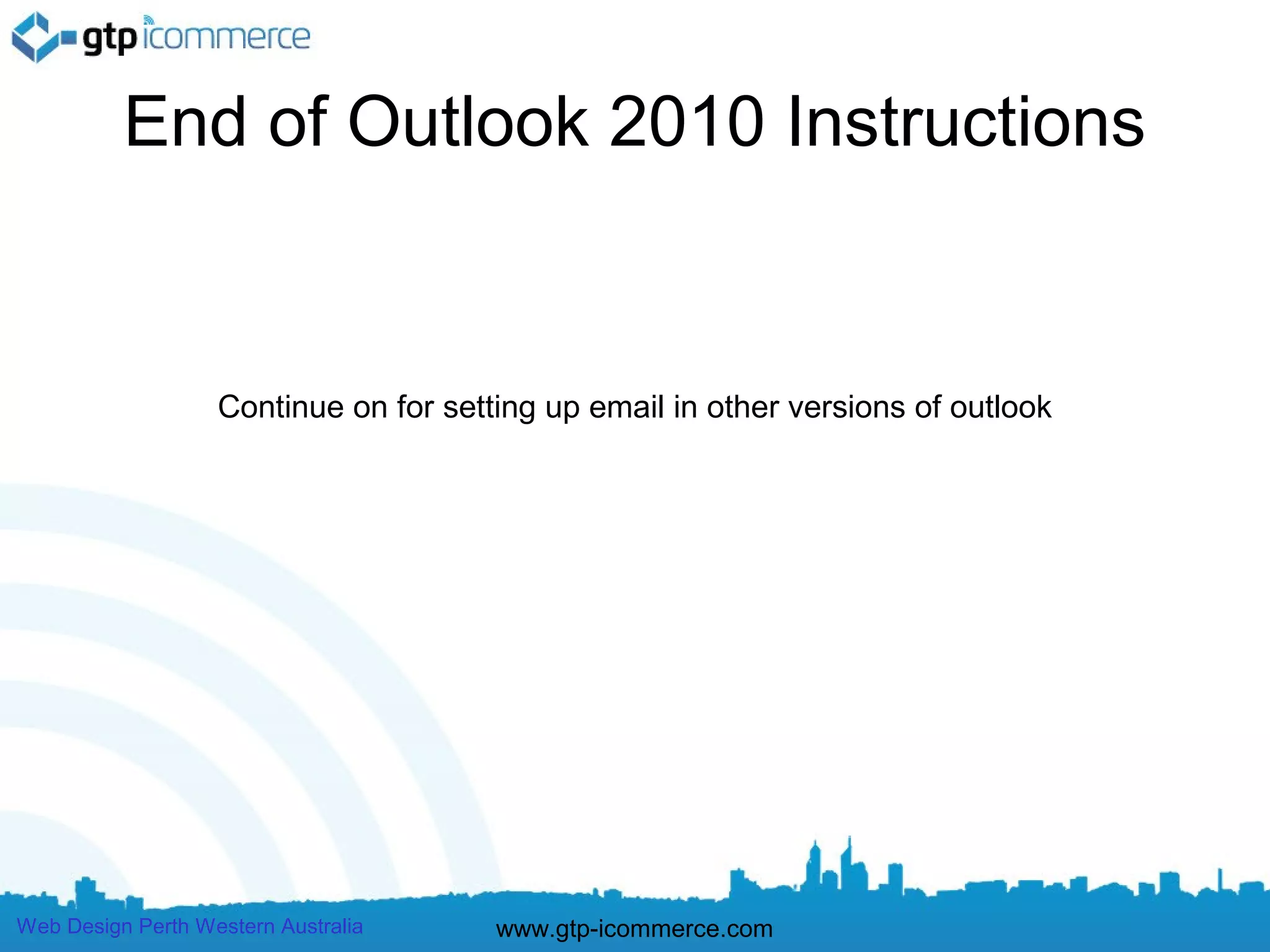 gtp icommerce

End of Outlook 2010 Instructions

Continue on for setting up email in other versions of outlook

Web Design Perth Western Australia

www.gtp-icommerce.com